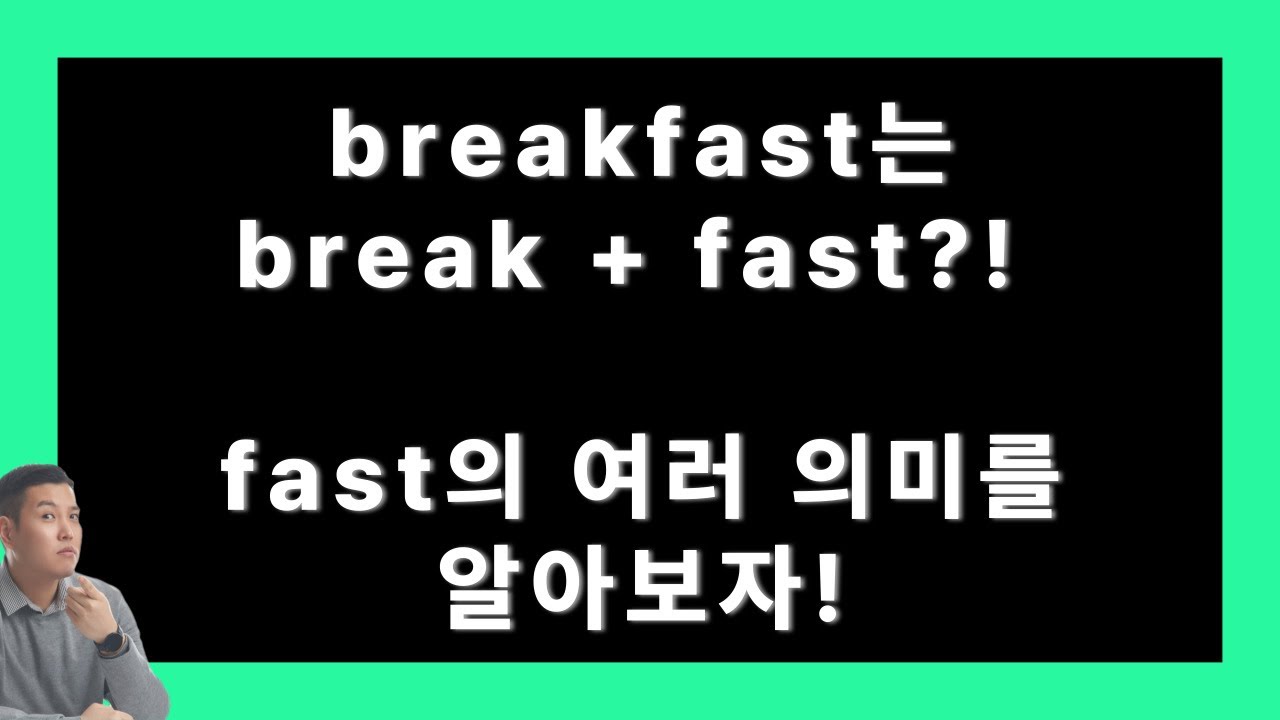 breakfast는
break + fast?!

fast의 여러 의미를
알아보자!